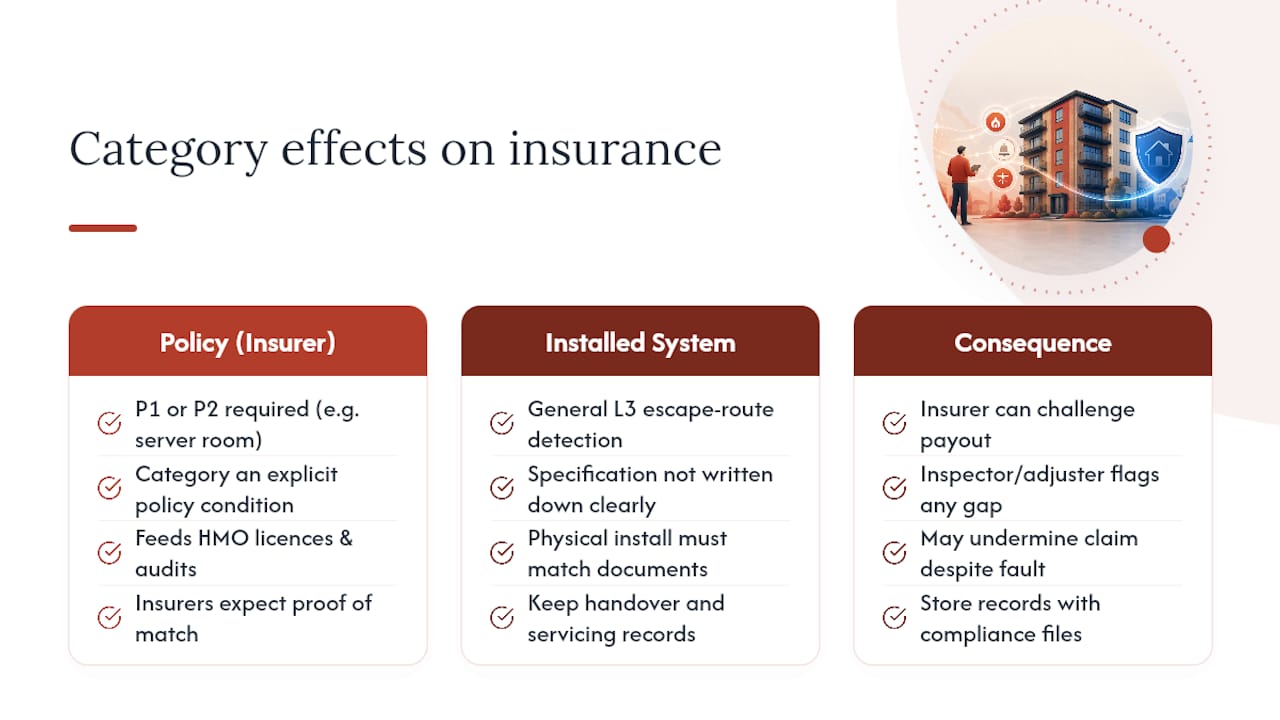 Category effects on insurance

Policy (Insurer)

P1 or P2 required (e.g. server room)

Category an explicit policy condition

Feeds HMO licences & audits

Insurers expect proof of match

Installed System

General L3 escape-route detection

Specification not written down clearly

Physical install must match documents

Keep handover and servicing records

Consequence

Insurer can challenge payout

Inspector/adjuster flags any gap

May undermine claim despite fault

Store records with compliance files